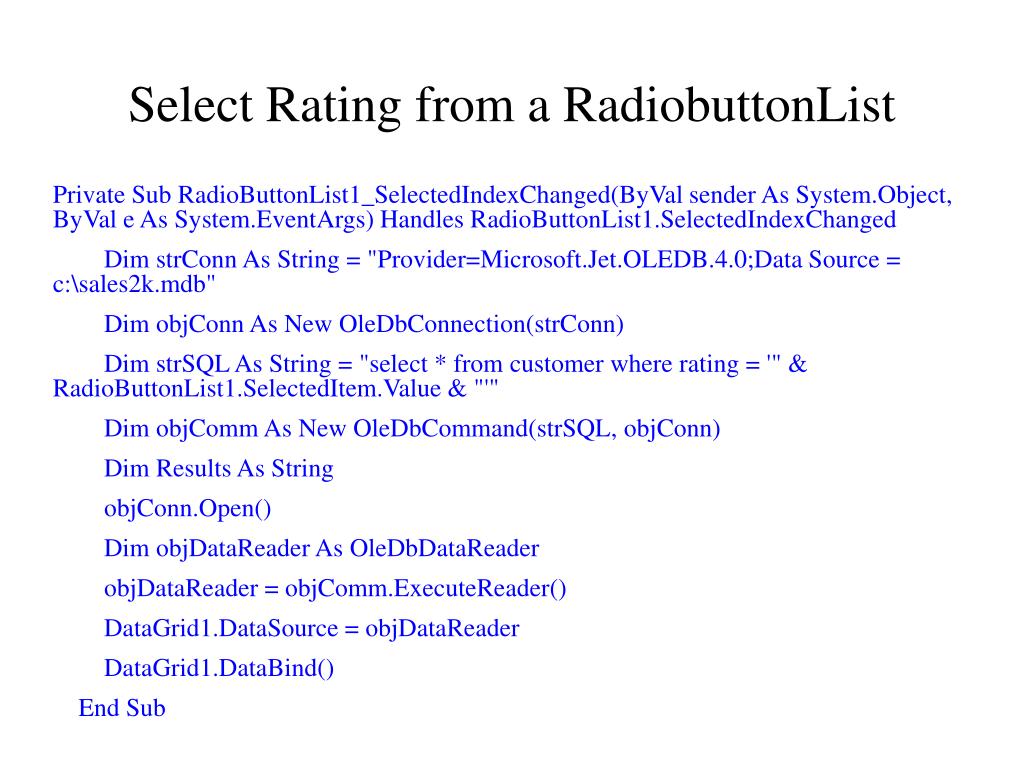 Select Rating from a RadiobuttonList

Private Sub RadioButtonList1_SelectedIndexChanged(ByVal sender As System.Object, ByVal e As System.EventArgs) Handles RadioButtonList1.SelectedIndexChanged

Dim strConn As String = "Provider=Microsoft.Jet.OLEDB.4.0;Data Source = c:\sales2k.mdb"

Dim objConn As New OleDbConnection(strConn)

Dim strSQL As String = "select * from customer where rating = '" & RadioButtonList1.SelectedItem.Value & "'"

Dim objComm As New OleDbCommand(strSQL, objConn)

Dim Results As String

objConn.Open()

Dim objDataReader As OleDbDataReader

objDataReader = objComm.ExecuteReader()

DataGrid1.DataSource = objDataReader

DataGrid1.DataBind()

End Sub